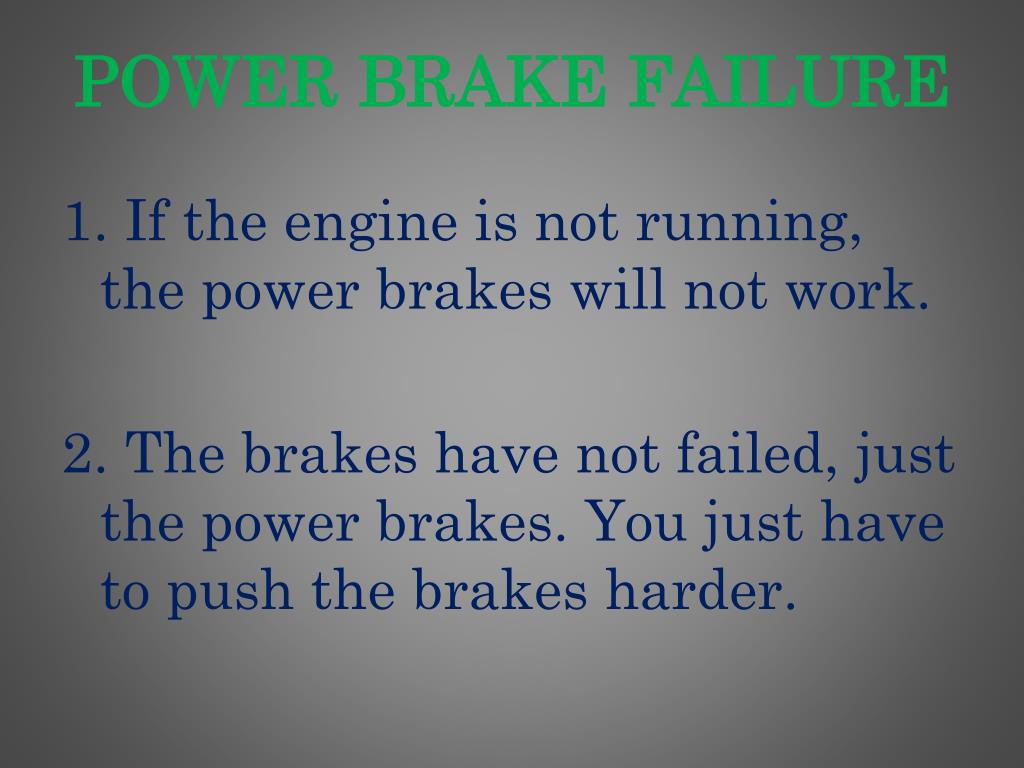 POWER BRAKE FAILURE

1. If the engine is not running, the power brakes will not work.

2. The brakes have not failed, just the power brakes. You just have to push the brakes harder.